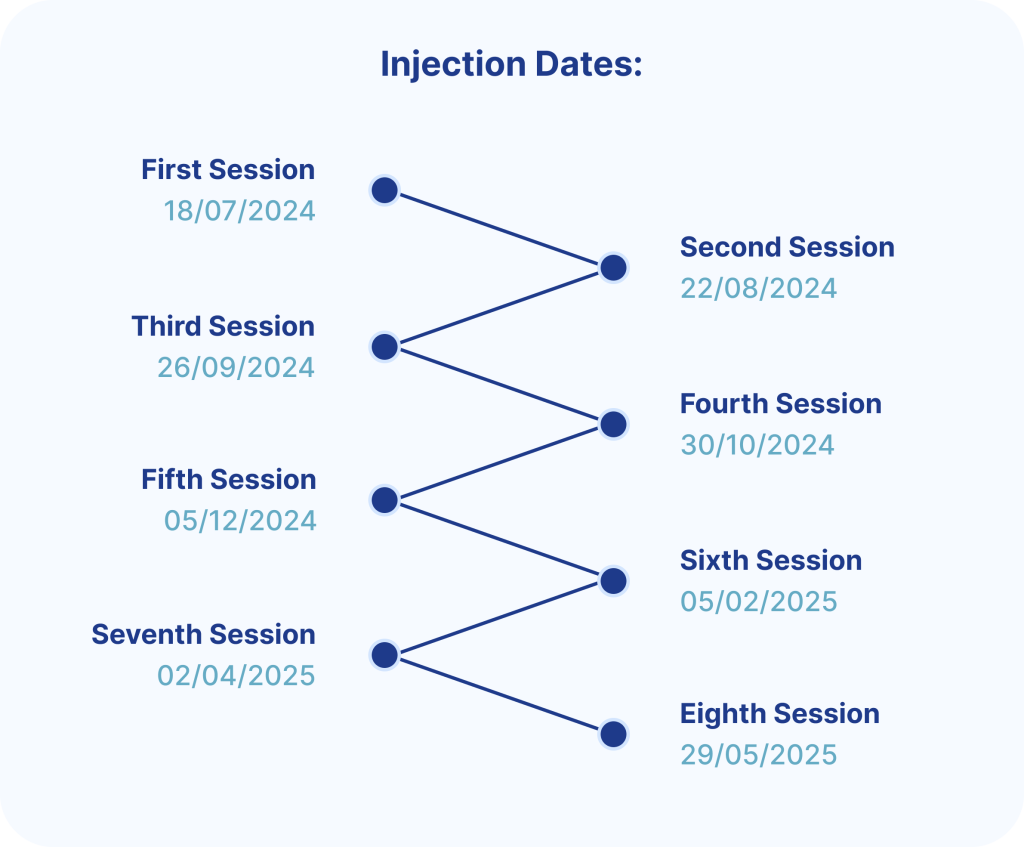 Injection Dates:

First Session
18/07/2024

Second Session
22/08/2024

Third Session
26/09/2024

Fourth Session
30/10/2024

Fifth Session
05/12/2024

Sixth Session
05/02/2025

Seventh Session
02/04/2025

Eighth Session
29/05/2025